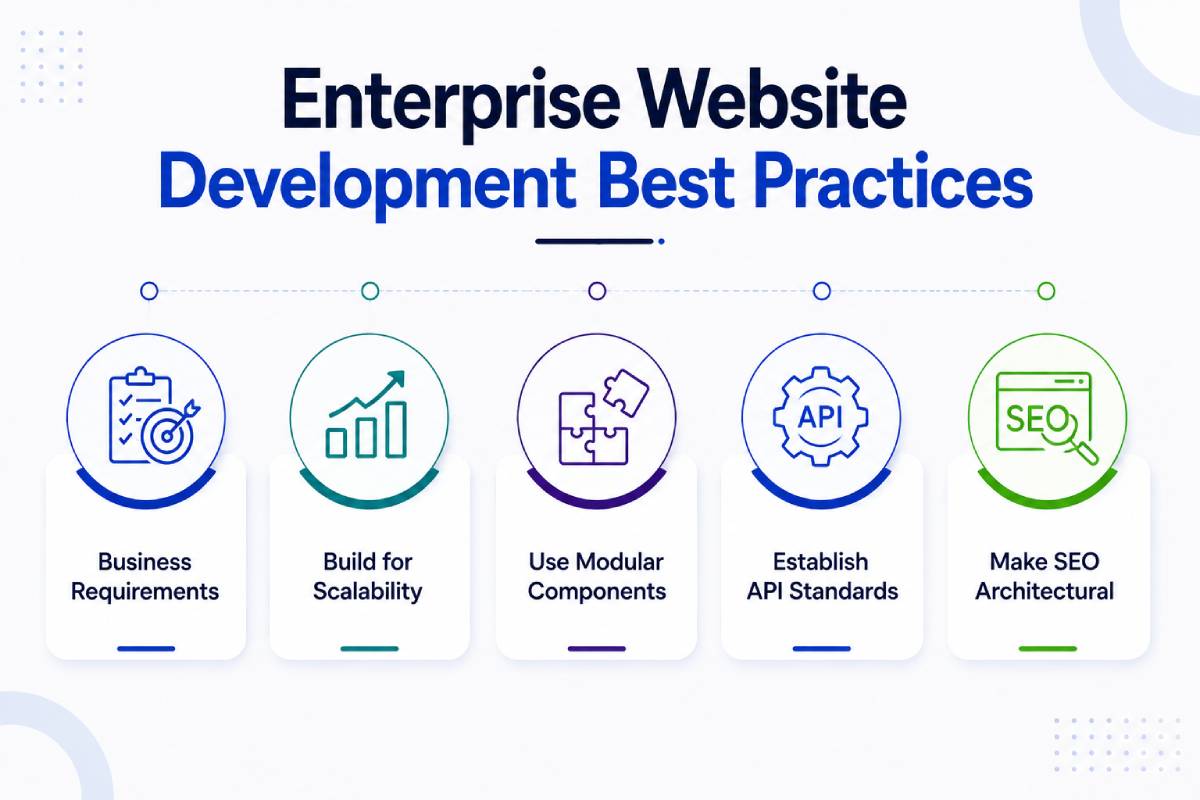 Enterprise Website
Development Best Practices

API

SEO

Business Requirements

Build for Scalability

Use Modular Components

Establish API Standards

Make SEO Architectural